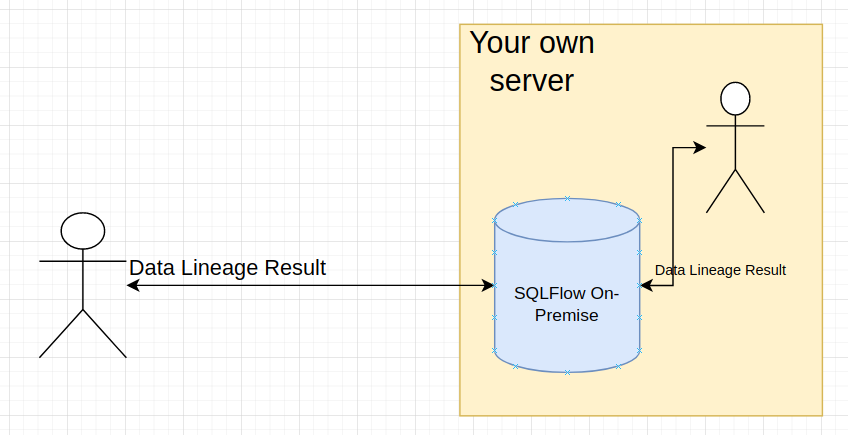 Your own server

Data Lineage Result

SQLFlow On-Premise

Data Lineage Result